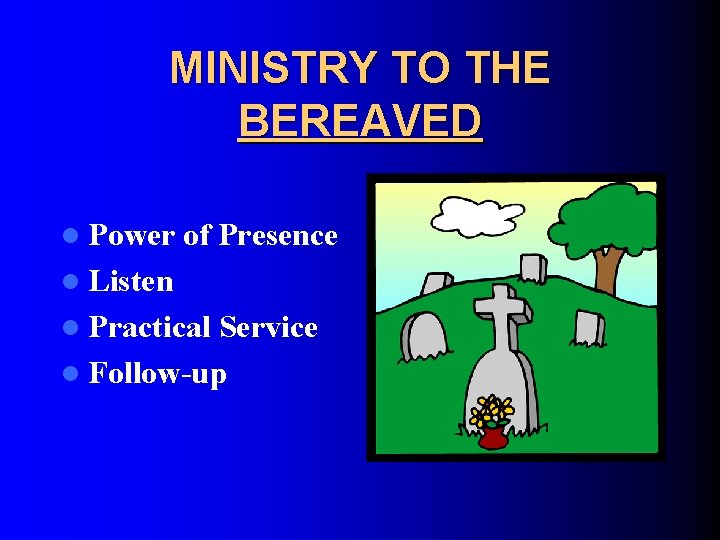 MINISTRY TO THE BEREAVED

- Power of Presence
- Listen
- Practical Service
- Follow-up